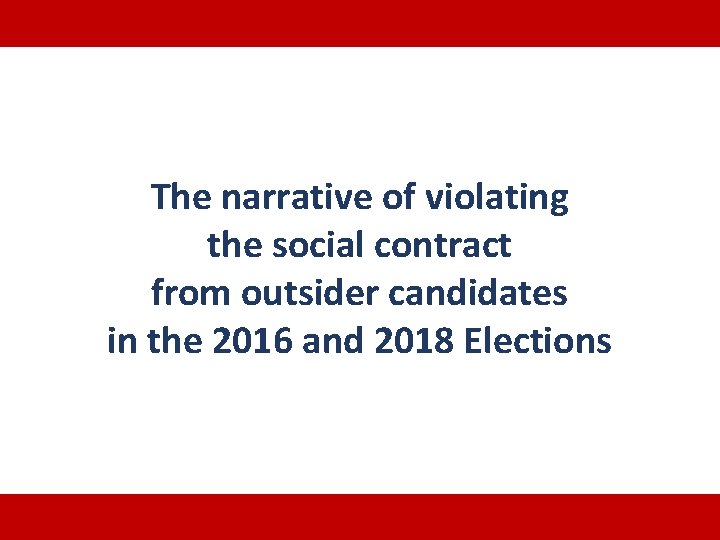 The narrative of violating the social contract from outsider candidates in the 2016 and 2018 Elections